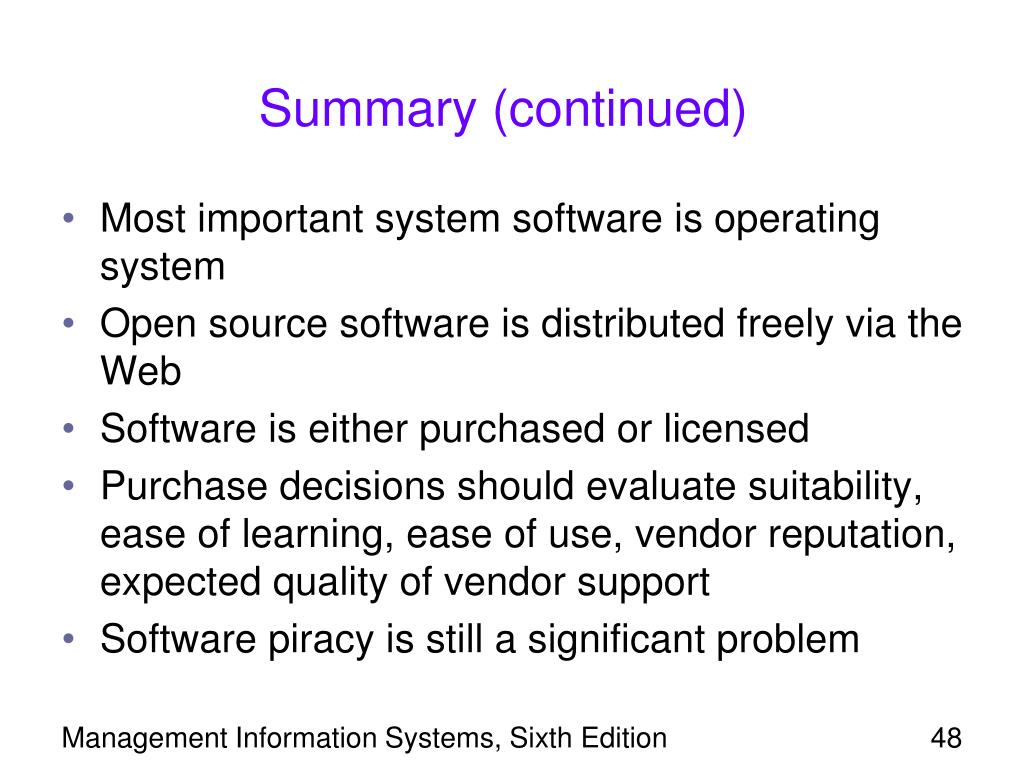 Summary (continued)

• Most important system software is operating system
• Open source software is distributed freely via the Web
• Software is either purchased or licensed
• Purchase decisions should evaluate suitability, ease of learning, ease of use, vendor reputation, expected quality of vendor support
• Software piracy is still a significant problem

Management Information Systems, Sixth Edition

48